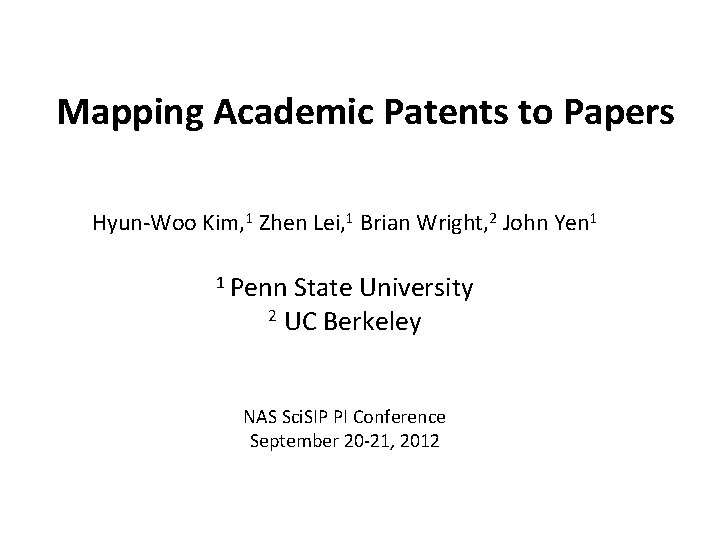 Mapping Academic Patents to Papers

Hyun-Woo Kim,$^1$ Zhen Lei,$^1$ Brian Wright,$^2$ John Yen$^1$

$^1$ Penn State University
$^2$ UC Berkeley

NAS SciSIP PI Conference
September 20-21, 2012